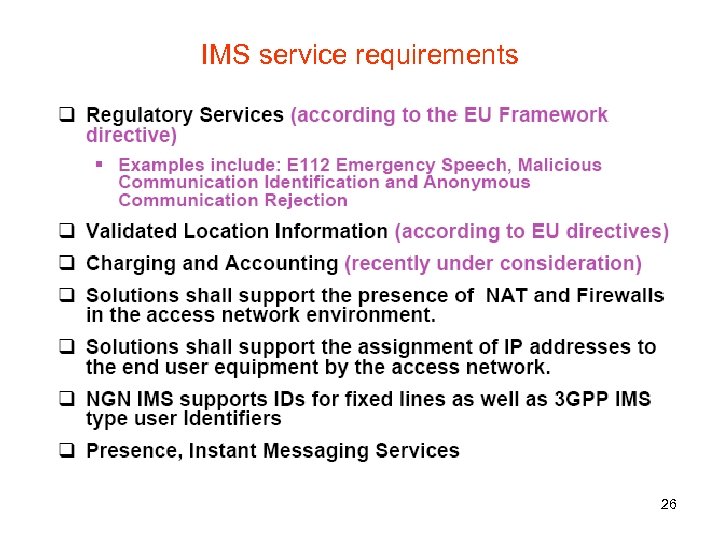 IMS service requirements

❑ Regulatory Services (according to the EU Framework directive)

▪ Examples include: E112 Emergency Speech, Malicious Communication Identification and Anonymous Communication Rejection

❑ Validated Location Information (according to EU directives)

❑ Charging and Accounting (recently under consideration)

❑ Solutions shall support the presence of NAT and Firewalls in the access network environment.

❑ Solutions shall support the assignment of IP addresses to the end user equipment by the access network.

❑ NGN IMS supports IDs for fixed lines as well as 3GPP IMS type user Identifiers

❑ Presence, Instant Messaging Services

26